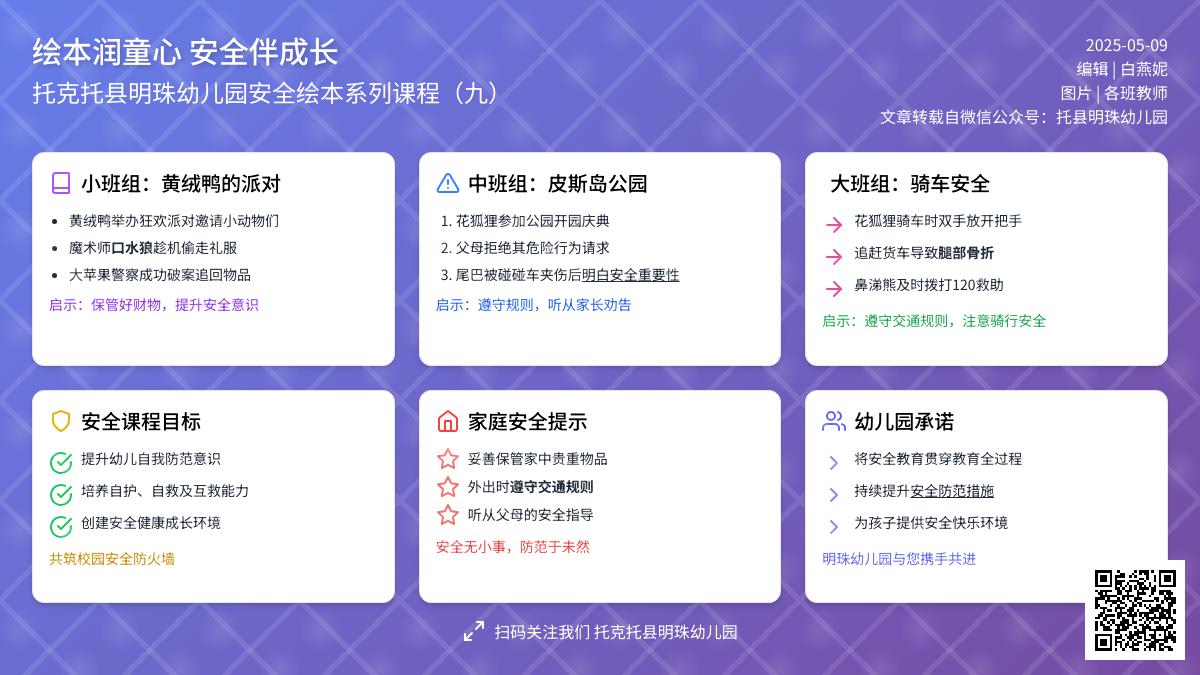 绘本润童心 安全伴成长
托克托县明珠幼儿园安全绘本系列课程（九）

2025-05-09
编辑 | 白燕妮
图片 | 各班教师
文章转载自微信公众号：托县明珠幼儿园

小班组：黄绒鸭的派对
- 黄绒鸭举办狂欢派对邀请小动物们
- 魔术师口水狼趁机偷走礼服
- 大苹果警察成功破案追回物品
启示：保管好财物，提升安全意识

中班组：皮斯岛公园
1. 花狐狸参加公园开园庆典
2. 父母拒绝其危险行为请求
3. 尾巴被碰碰车夹伤后明白安全重要性
启示：遵守规则，听从家长劝告

大班组：骑车安全
花狐狸骑车时双手放开把手
追赶货车导致腿部骨折
鼻涕熊及时拨打120救助
启示：遵守交通规则，注意骑行安全

安全课程目标
提升幼儿自我防范意识
培养自护、自救及互救能力
创建安全健康成长环境
共筑校园安全防火墙

家庭安全提示
妥善保管家中贵重物品
外出时遵守交通规则
听从父母的安全指导
安全无小事，防范于未然

幼儿园承诺
将安全教育贯穿教育全过程
持续提升安全防范措施
为孩子提供安全快乐环境
明珠幼儿园与您携手共进

扫码关注我们 托克托县明珠幼儿园